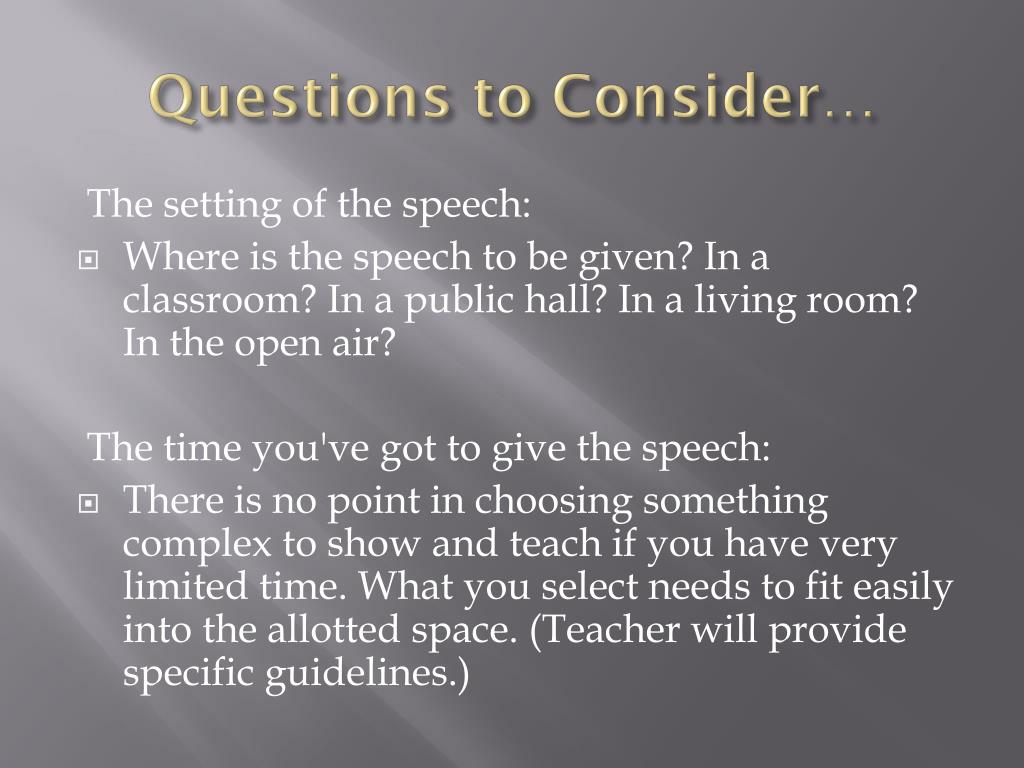 Questions to Consider…

The setting of the speech:

Where is the speech to be given? In a classroom? In a public hall? In a living room? In the open air?

The time you've got to give the speech:

There is no point in choosing something complex to show and teach if you have very limited time. What you select needs to fit easily into the allotted space. (Teacher will provide specific guidelines.)